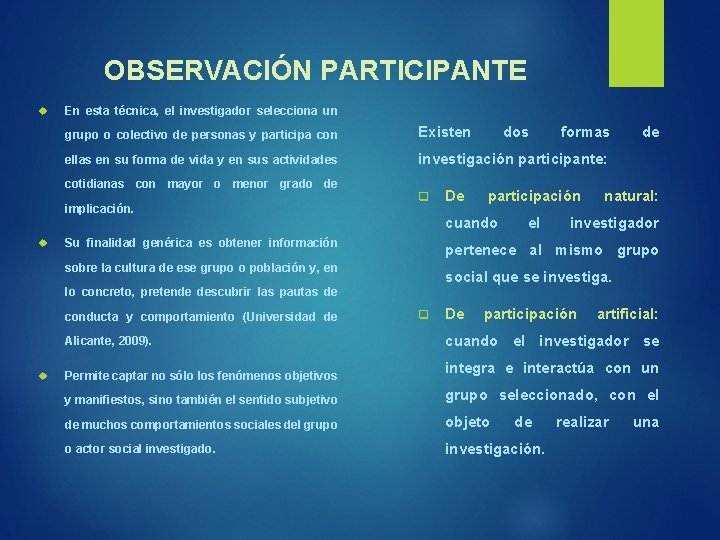 OBSERVACIÓN PARTICIPANTE

En esta técnica, el investigador selecciona un grupo o colectivo de personas y participa con ellas en su forma de vida y en sus actividades cotidianas con mayor o menor grado de implicación.

Su finalidad genérica es obtener información sobre la cultura de ese grupo o población y, en lo concreto, pretende descubrir las pautas de conducta y comportamiento (Universidad de Alicante, 2009).

Permite captar no sólo los fenómenos objetivos y manifiestos, sino también el sentido subjetivo de muchos comportamientos sociales del grupo o actor social investigado.

Existen dos formas de investigación participante:

De participación natural: cuando el investigador pertenece al mismo grupo social que se investiga.

De participación artificial: cuando el investigador se integra e interactúa con un grupo seleccionado, con el objeto de realizar una investigación.